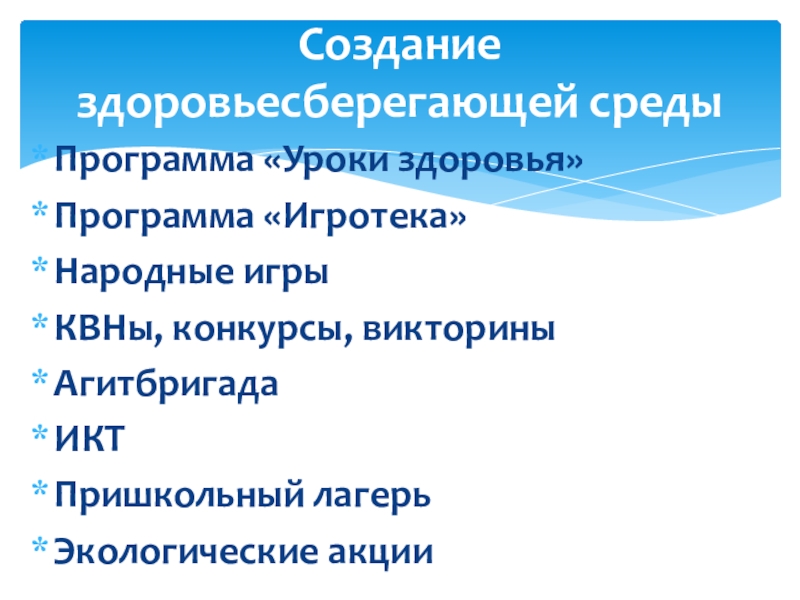 Создание здоровьесберегающей среды

* Программа «Уроки здоровья»
* Программа «Игротека»
* Народные игры
* КВНы, конкурсы, викторины
* Агитбригада
* ИКТ
* Пришкольный лагерь
* Экологические акции